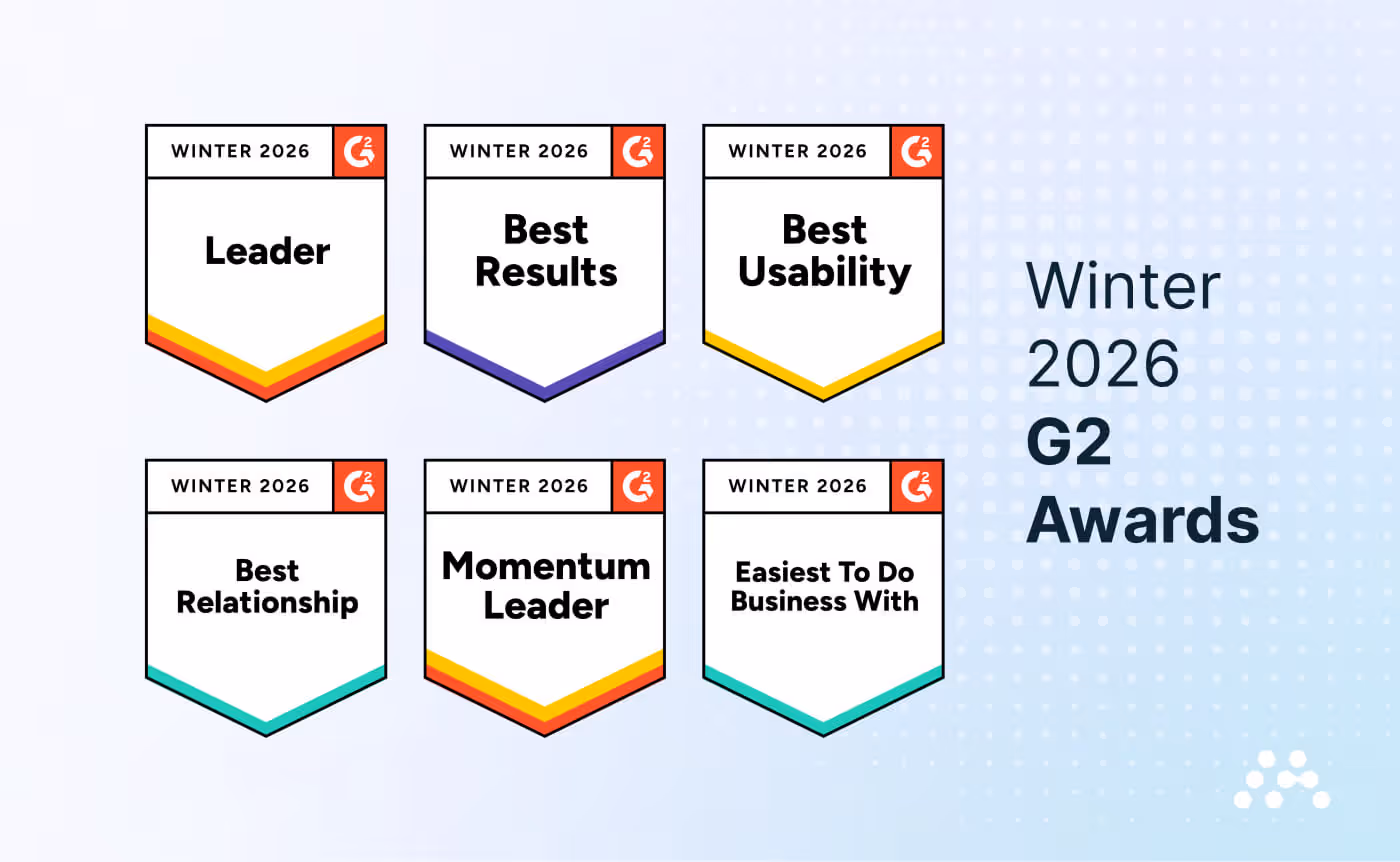 WINTER 2026 G2

Leader

WINTER 2026 G2

Best Results

WINTER 2026 G2

Best Usability

WINTER 2026 G2

Best Relationship

WINTER 2026 G2

Momentum Leader

WINTER 2026 G2

Easiest To Do Business With

Winter 2026 G2 Awards